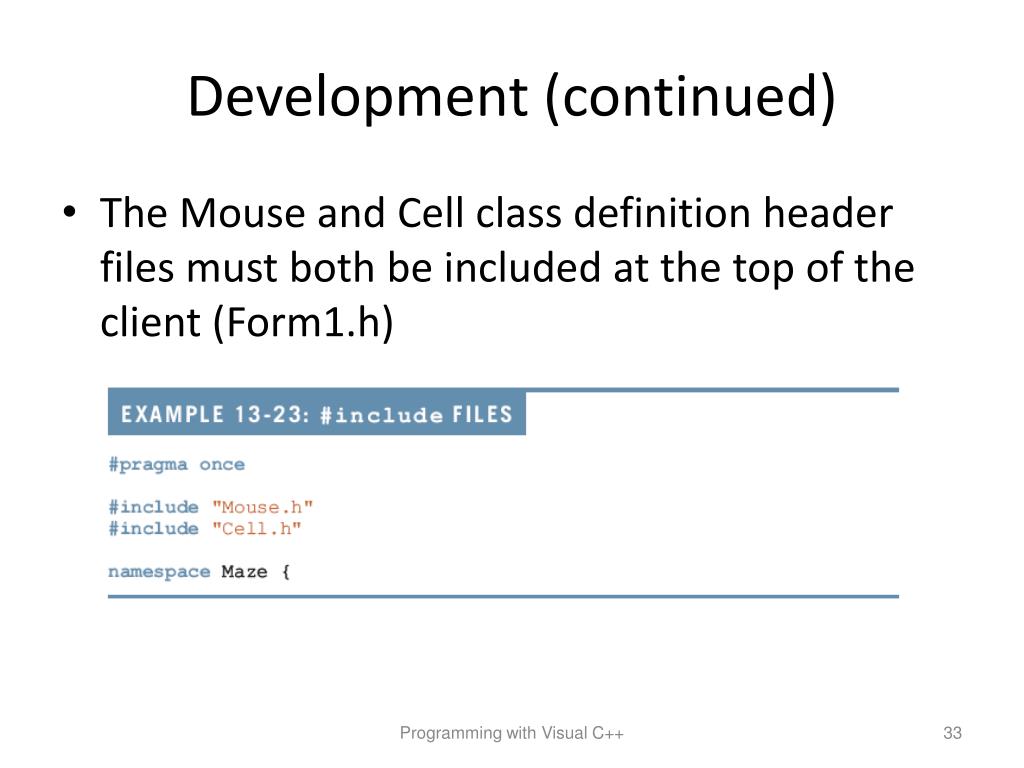 Development (continued)

• The Mouse and Cell class definition header files must both be included at the top of the client (Form1.h)

EXAMPLE 13-23: #include FILES

#pragma once

#include "Mouse.h"
#include "Cell.h"

namespace Maze {

Programming with Visual C++

33